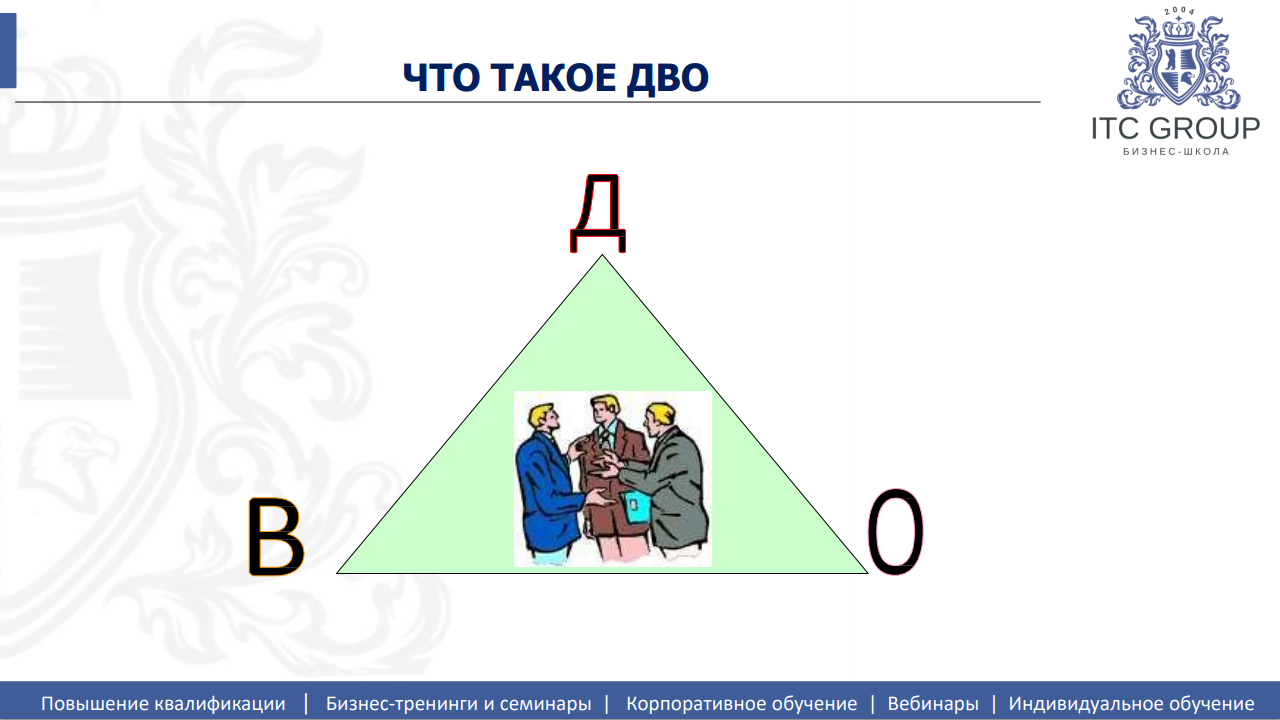 ЧТО ТАКОЕ ДВО

2004
ITC GROUP
БИЗНЕС-ШКОЛА

Д

В

О

Повышение квалификации | Бизнес-тренинги и семинары | Корпоративное обучение | Вебинары | Индивидуальное обучение